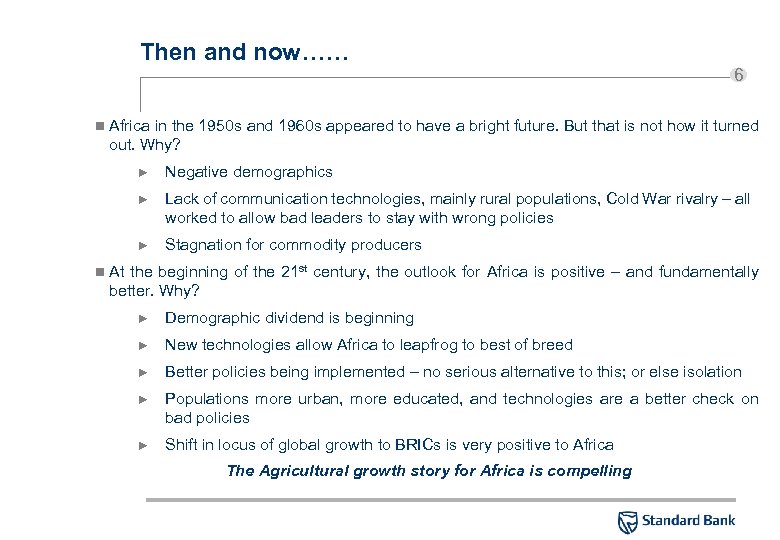 Then and now……

6

Africa in the 1950s and 1960s appeared to have a bright future. But that is not how it turned out. Why?

Negative demographics

Lack of communication technologies, mainly rural populations, Cold War rivalry – all worked to allow bad leaders to stay with wrong policies

Stagnation for commodity producers

At the beginning of the 21$^{st}$ century, the outlook for Africa is positive – and fundamentally better. Why?

Demographic dividend is beginning

New technologies allow Africa to leapfrog to best of breed

Better policies being implemented – no serious alternative to this; or else isolation

Populations more urban, more educated, and technologies are a better check on bad policies

Shift in locus of global growth to BRICs is very positive to Africa

The Agricultural growth story for Africa is compelling

Standard Bank